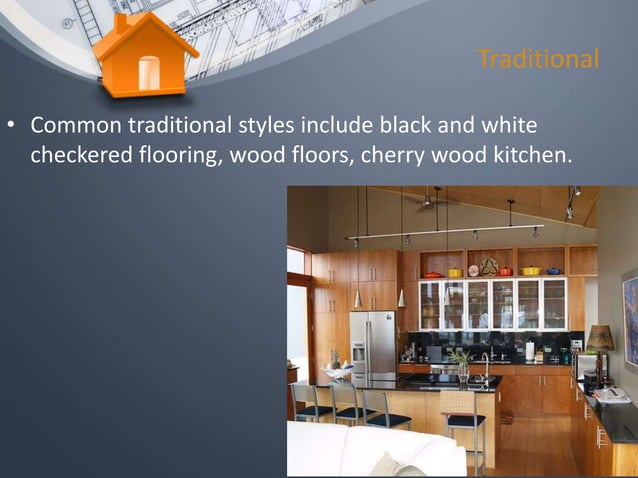 Traditional

• Common traditional styles include black and white checkered flooring, wood floors, cherry wood kitchen.